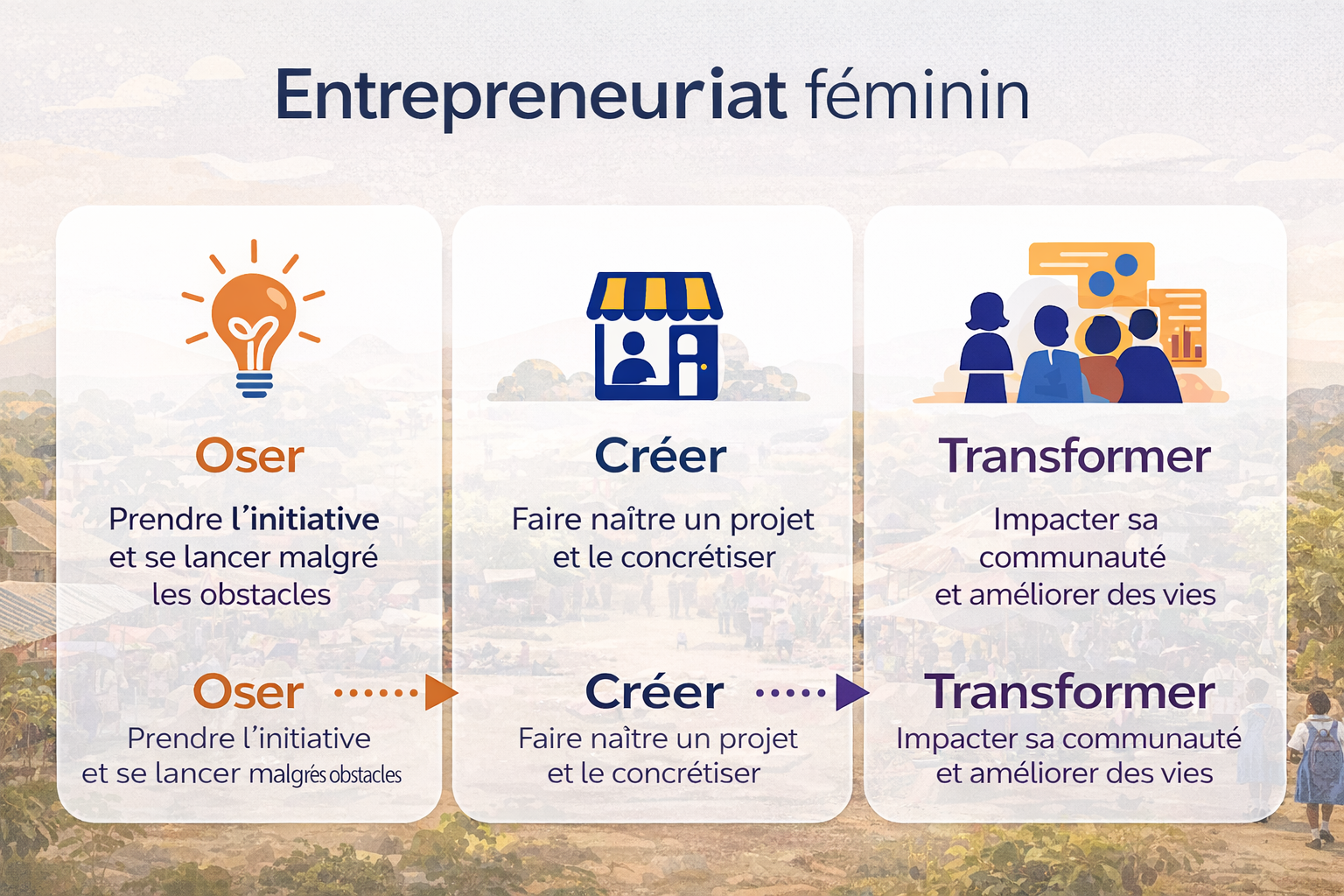 Entrepreneuriat féminin

Oser

Prendre l'initiative et se lancer malgré les obstacles

Oser

Prendre l'initiative et se lancer malgrés obstacles

Créer

Faire naître un projet et le concrétiser

Créer

Faire naître un projet et le concrétiser

Transformer

Impacter sa communauté et améliorer des vies

Transformer

Impacter sa communauté et améliorer des vies